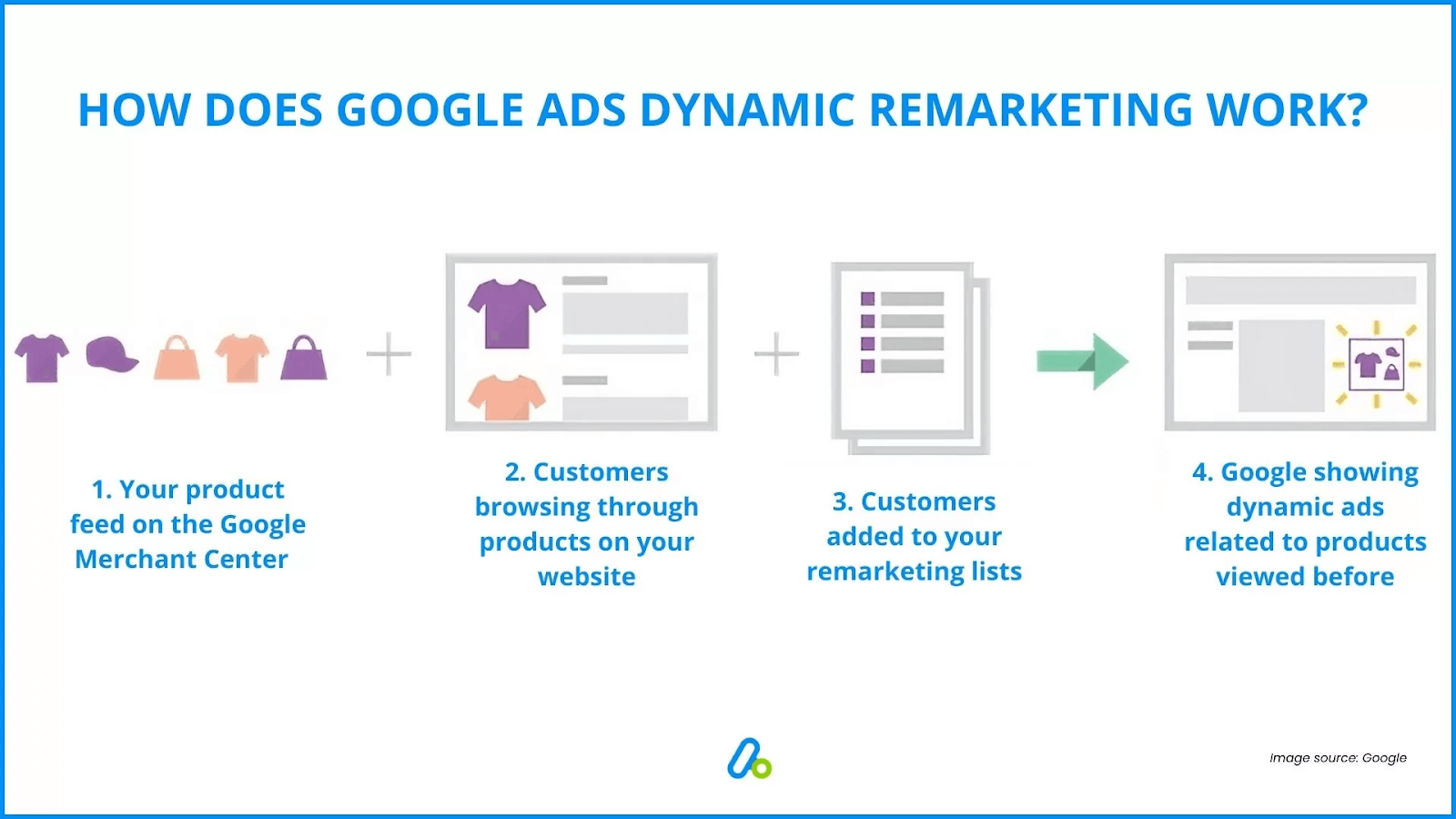 HOW DOES GOOGLE ADS DYNAMIC REMARKETING WORK?

1. Your product feed on the Google Merchant Center

2. Customers browsing through products on your website

3. Customers added to your remarketing lists

4. Google showing dynamic ads related to products viewed before

Image source: Google